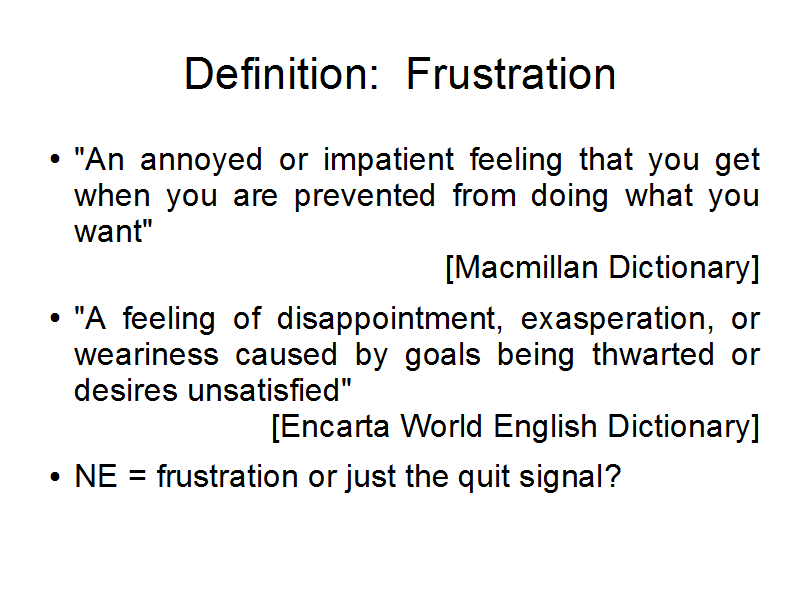 Definition: Frustration

• "An annoyed or impatient feeling that you get when you are prevented from doing what you want"
[Macmillan Dictionary]

• "A feeling of disappointment, exasperation, or weariness caused by goals being thwarted or desires unsatisfied"
[Encarta World English Dictionary]

• NE = frustration or just the quit signal?